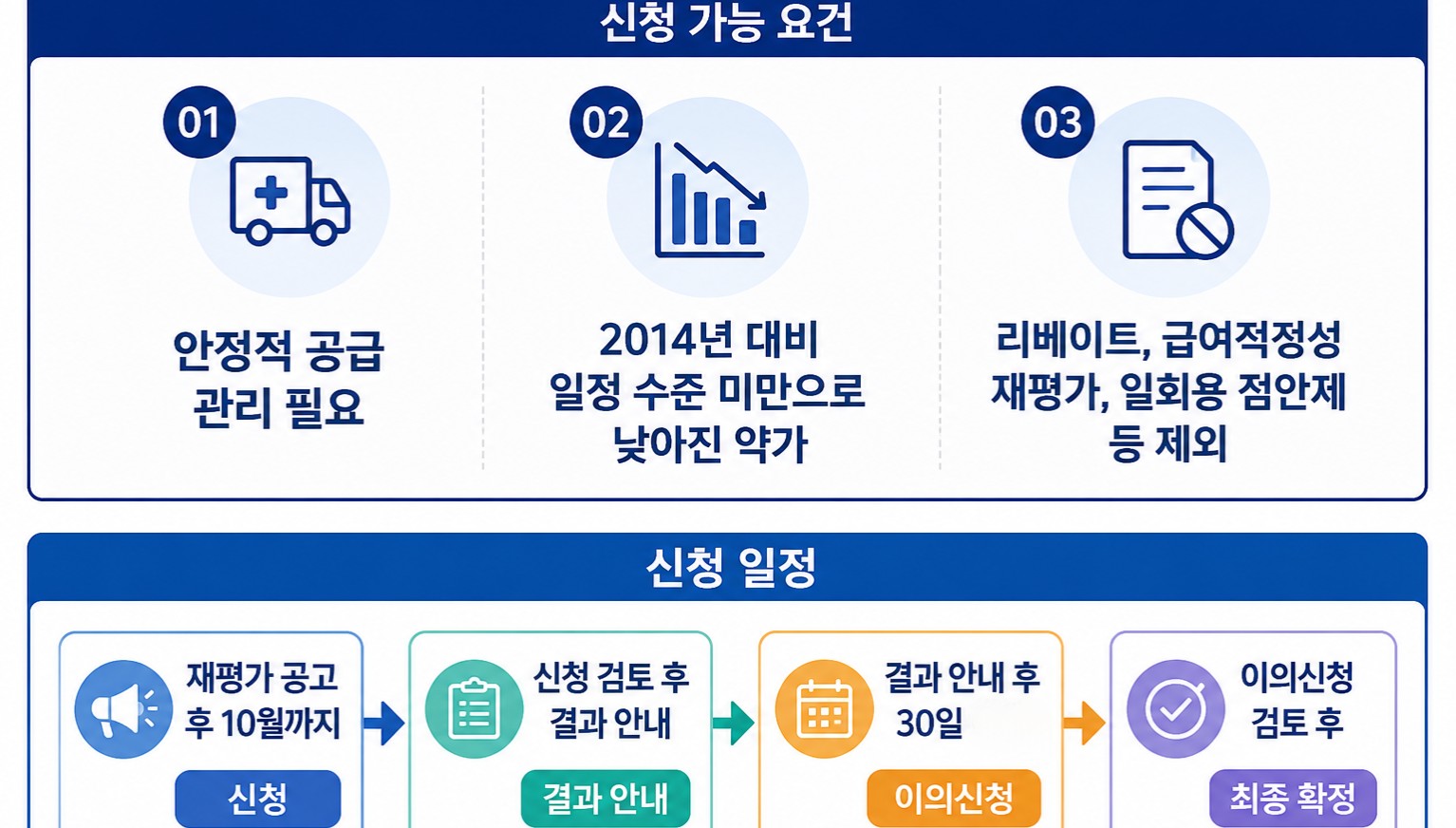 신청 가능 요건

01
안정적 공급 관리 필요

02
2014년 대비 일정 수준 미만으로 낮아진 약가

03
리베이트, 급여적정성 재평가, 일회용 점안제 등 제외

신청 일정

재평가 공고 후 10월까지
신청

신청 검토 후 결과 안내
결과 안내

결과 안내 후 30일
이의신청

이의신청 검토 후
최종 확정